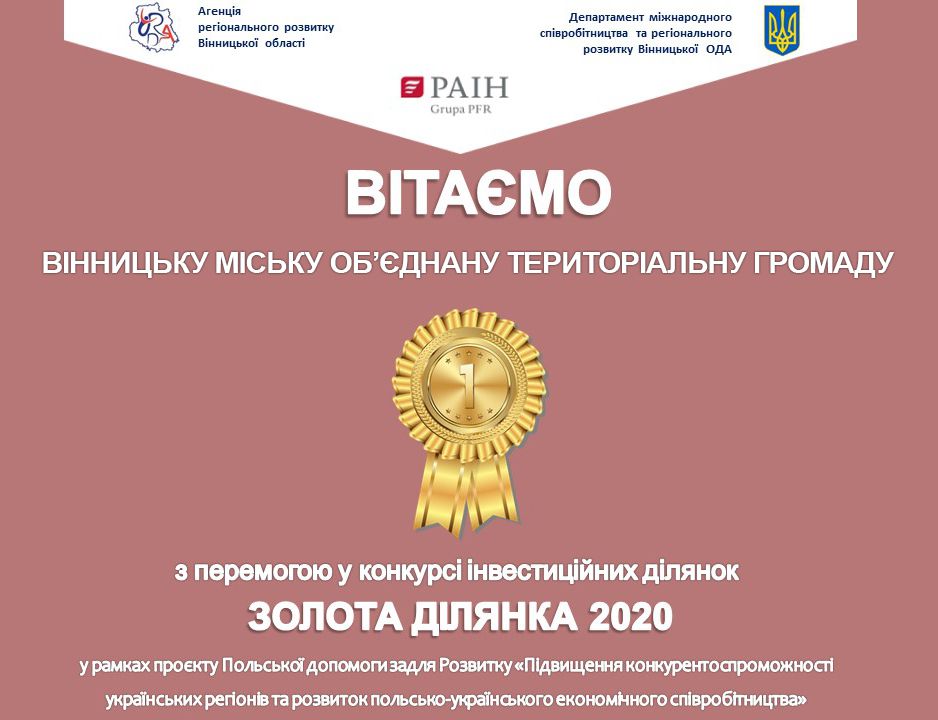 Агенція регіонального розвитку Вінницької області

Департамент міжнародного співробітництва та регіонального розвитку Вінницької ОДА

PAIH
Grupa PFR

ВІТАЄМО

ВІННИЦЬКУ МІСЬКУ ОБ'ЄДНАНУ ТЕРИТОРІАЛЬНУ ГРОМАДУ

1

з перемогою у конкурсі інвестиційних ділянок

ЗОЛОТА ДІЛЯНКА 2020

у рамках проєкту Польської допомоги задля Розвитку «Підвищення конкурентоспроможності українських регіонів та розвиток польсько-українського економічного співробітництва»